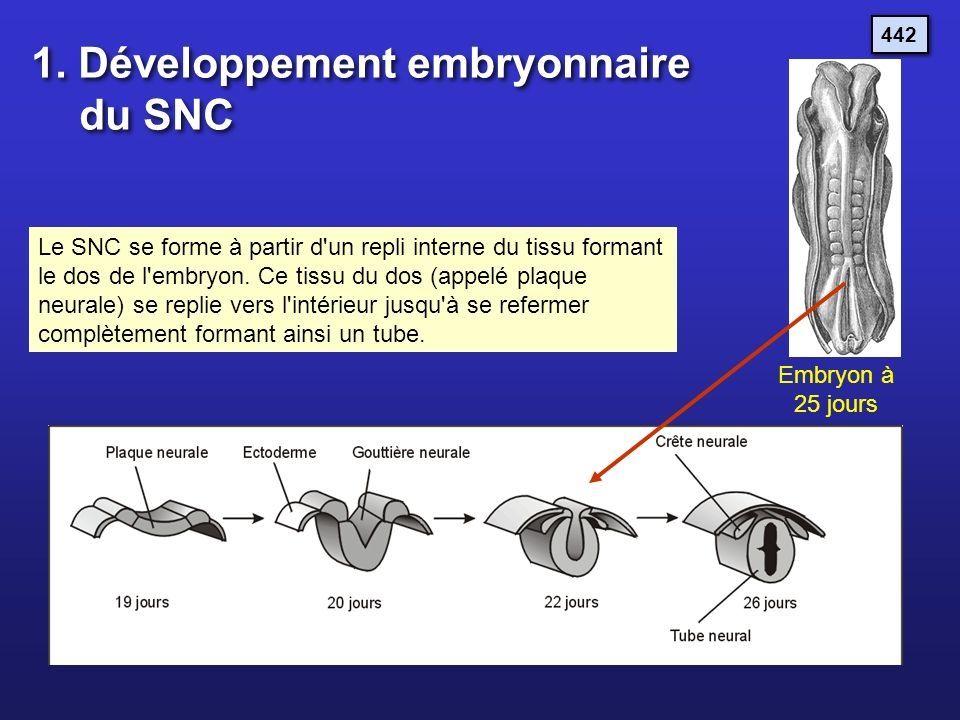 442

1. Développement embryonnaire du SNC

Le SNC se forme à partir d'un repli interne du tissu formant le dos de l'embryon. Ce tissu du dos (appelé plaque neurale) se replie vers l'intérieur jusqu'à se refermer complètement formant ainsi un tube.

Embryon à 25 jours

Plaque neurale
Ectoderme
Gouttière neurale
Crête neurale
19 jours
20 jours
22 jours
26 jours
Tube neural